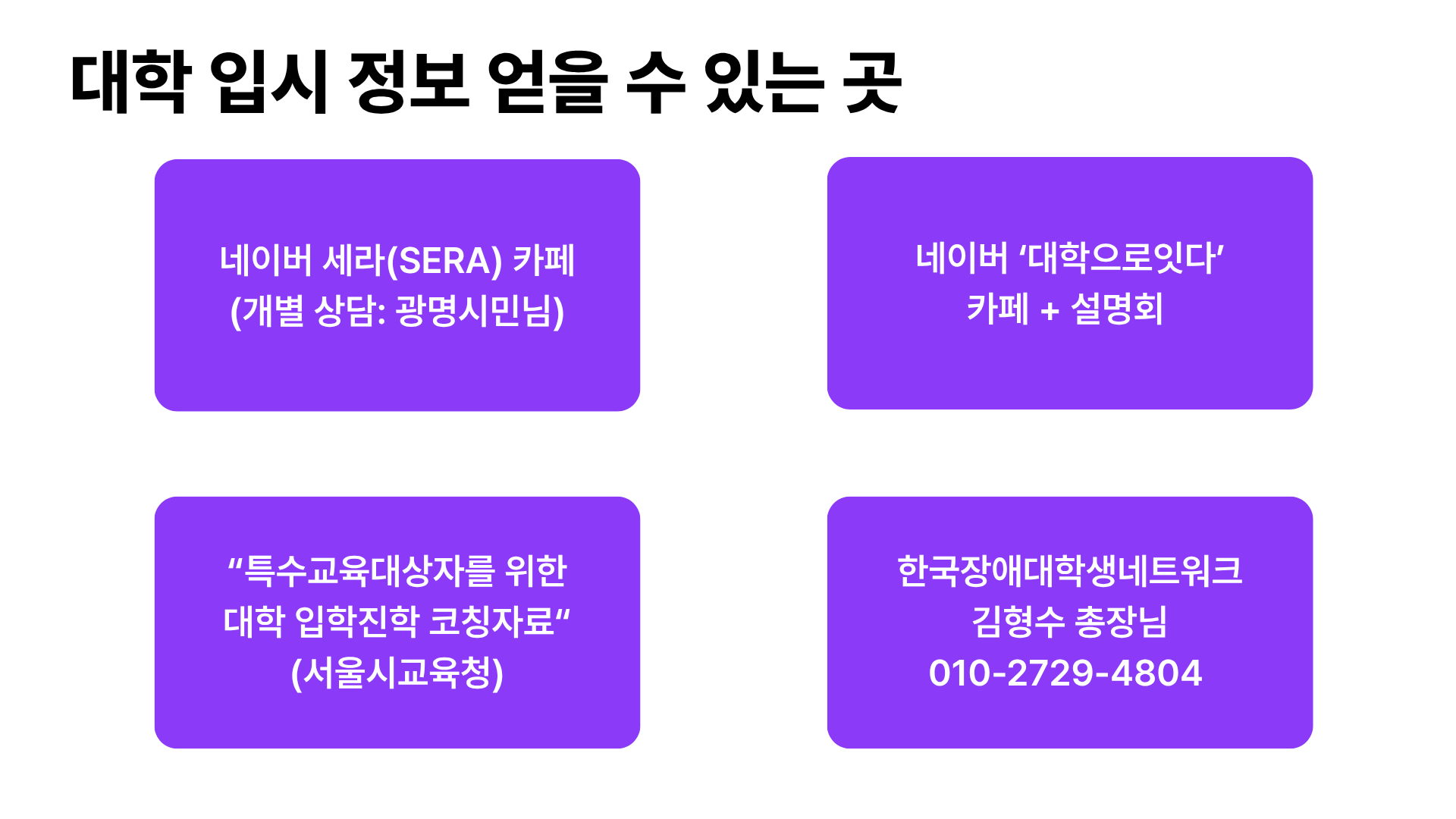 대학 입시 정보 얻을 수 있는 곳

네이버 세라(SERA) 카페
(개별 상담: 광명시민님)

네이버 ‘대학으로잇다’
카페 + 설명회

“특수교육대상자를 위한
대학 입학진학 코칭자료“
(서울시교육청)

한국장애대학생네트워크
김형수 총장님
010-2729-4804